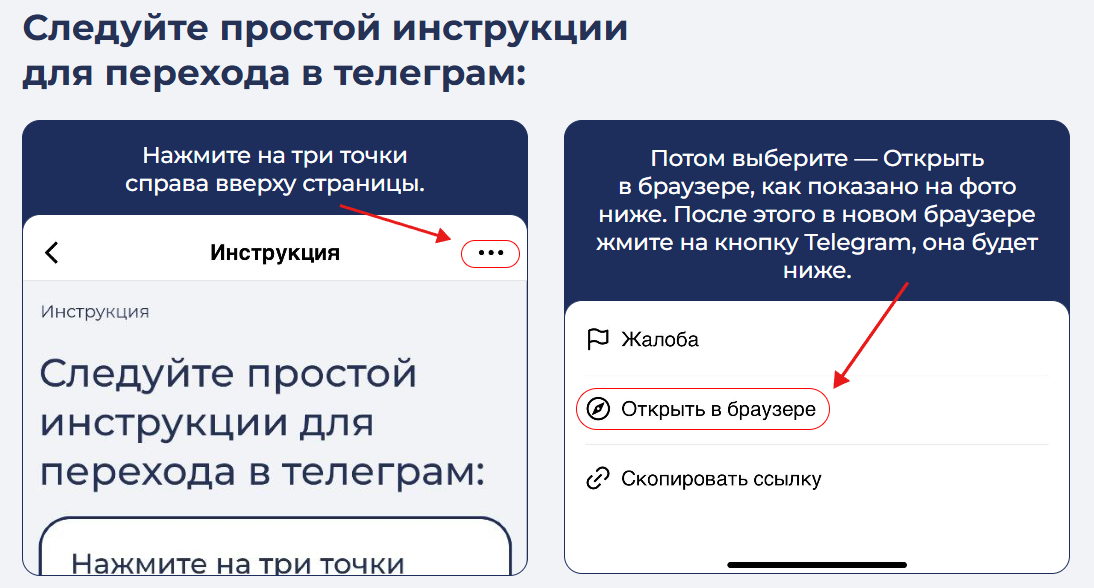 Следуйте простой инструкции для перехода в телеграм:

Нажмите на три точки справа вверху страницы.

Инструкция

Инструкция

Следуйте простой инструкции для перехода в телеграм:

Нажмите на три точки

Потом выберите — Открыть в браузере, как показано на фото ниже. После этого в новом браузере жмите на кнопку Telegram, она будет ниже.

Жалоба

Открыть в браузере

Скопировать ссылку